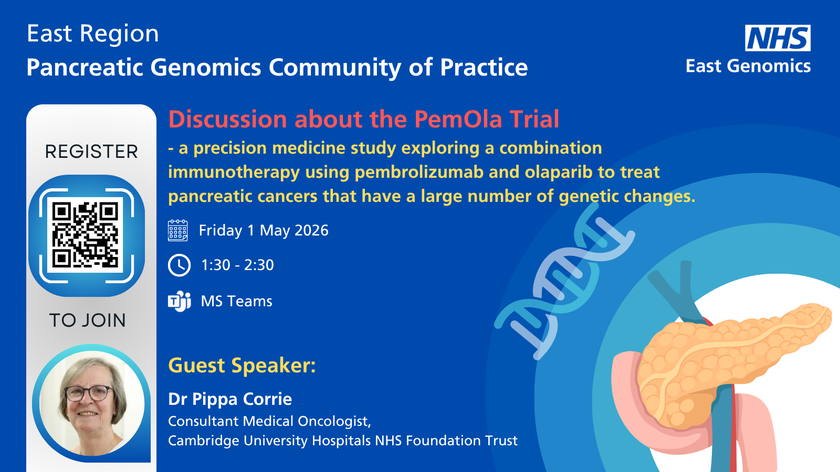 East Region
Pancreatic Genomics Community of Practice

NHS
East Genomics

REGISTER

TO JOIN

Discussion about the PemOla Trial
- a precision medicine study exploring a combination immunotherapy using pembrolizumab and olaparib to treat pancreatic cancers that have a large number of genetic changes.

Friday 1 May 2026

1:30 - 2:30

MS Teams

Guest Speaker:
Dr Pippa Corrie
Consultant Medical Oncologist,
Cambridge University Hospitals NHS Foundation Trust